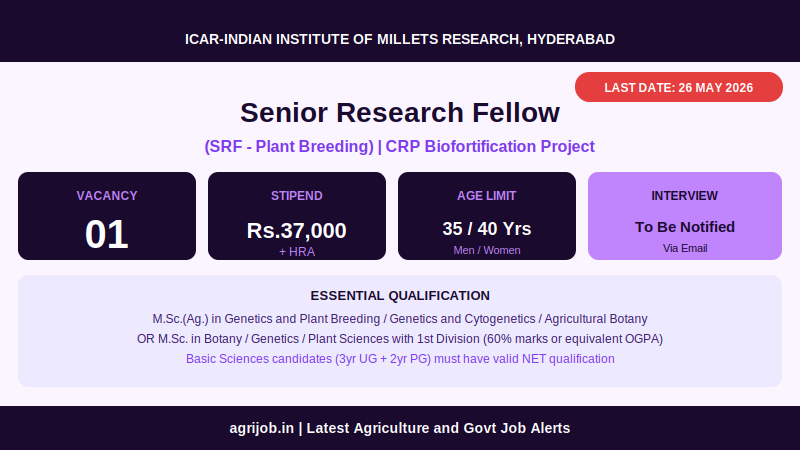 ICAR-INDIAN INSTITUTE OF MILLETS RESEARCH, HYDERABAD

LAST DATE: 26 MAY 2026

Senior Research Fellow

(SRF - Plant Breeding) | CRP Biofortification Project

VACANCY
01

STIPEND
Rs.37,000
+ HRA

AGE LIMIT
35 / 40 Yrs
Men / Women

INTERVIEW
To Be Notified
Via Email

ESSENTIAL QUALIFICATION

M.Sc.(Ag.) in Genetics and Plant Breeding / Genetics and Cytogenetics / Agricultural Botany
OR M.Sc. in Botany / Genetics / Plant Sciences with 1st Division (60% marks or equivalent OGPA)
Basic Sciences candidates (3yr UG + 2yr PG) must have valid NET qualification

agrijob.in | Latest Agriculture and Govt Job Alerts